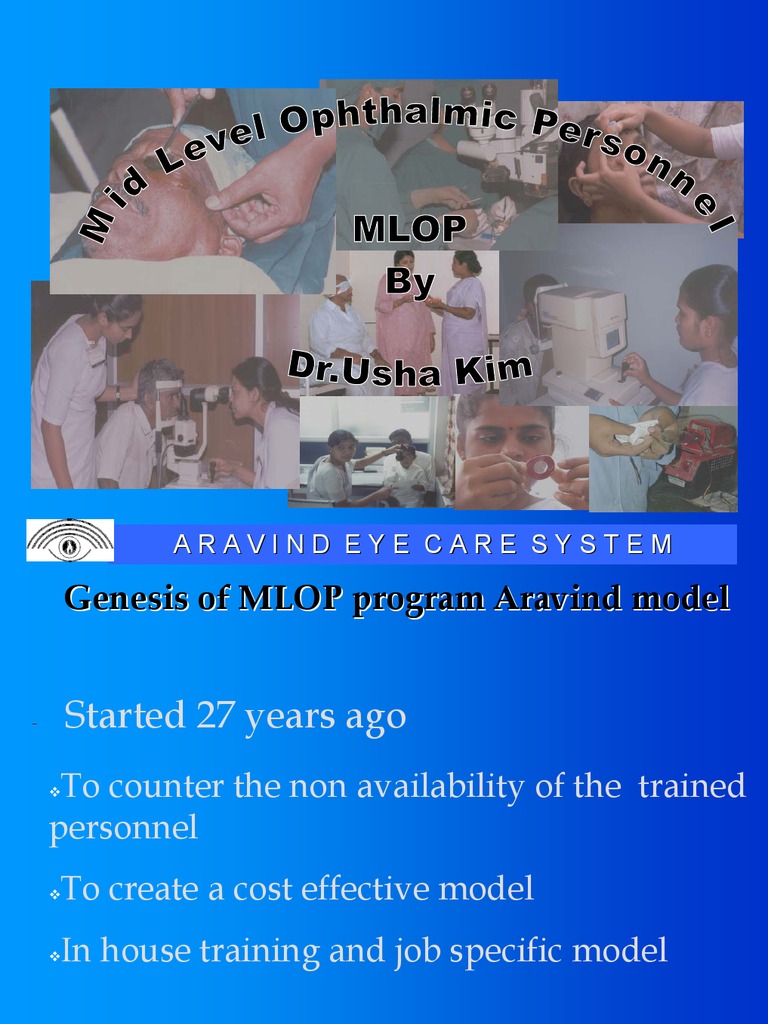 Mid Level Ophthalmic Personnel

MLOP

By

Dr.Usha Kim

ARAVIND EYE CARE SYSTEM

Genesis of MLOP program Aravind model

- Started 27 years ago

❖To counter the non availability of the trained personnel

❖To create a cost effective model

❖In house training and job specific model